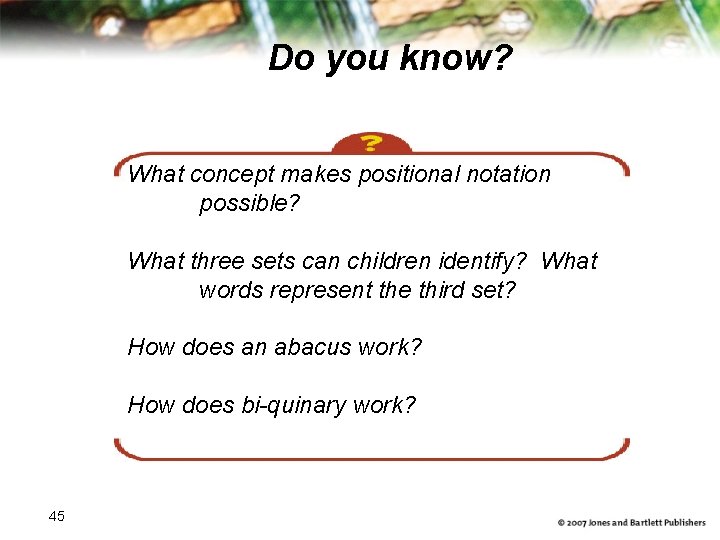 Do you know?

?

What concept makes positional notation possible?

What three sets can children identify? What words represent the third set?

How does an abacus work?

How does bi-quinary work?

45

© 2007 Jones and Bartlett Publishers